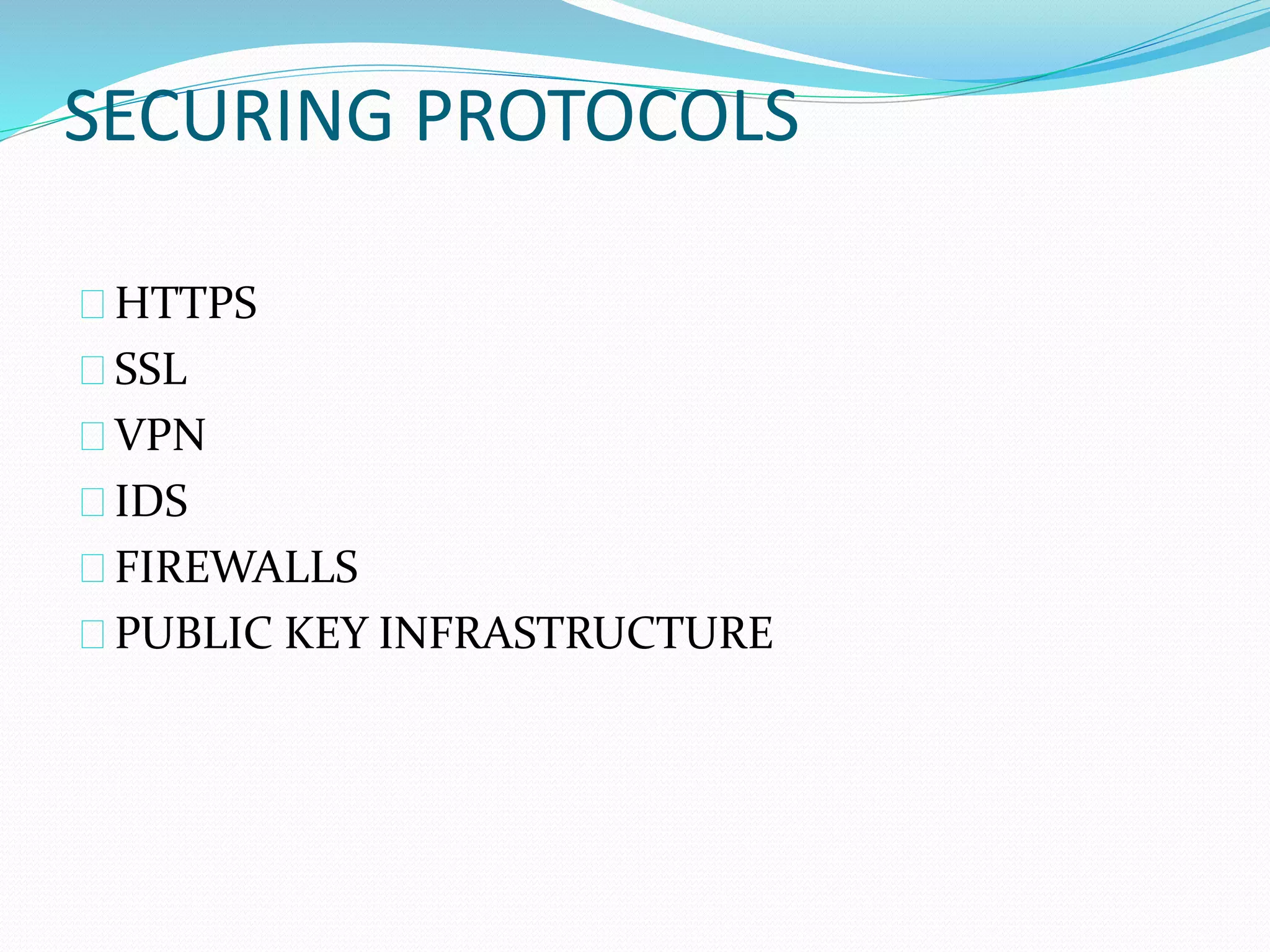 SECURING PROTOCOLS

HTTPS
SSL
VPN
IDS
FIREWALLS
PUBLIC KEY INFRASTRUCTURE